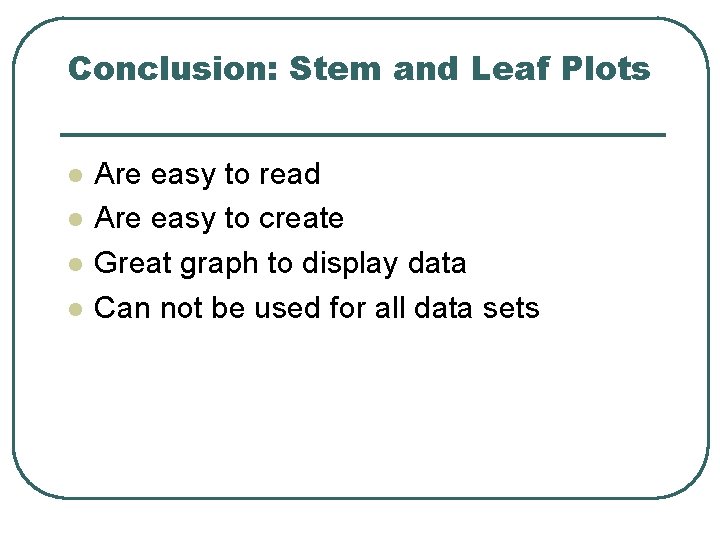 Conclusion: Stem and Leaf Plots

- Are easy to read
- Are easy to create
- Great graph to display data
- Can not be used for all data sets